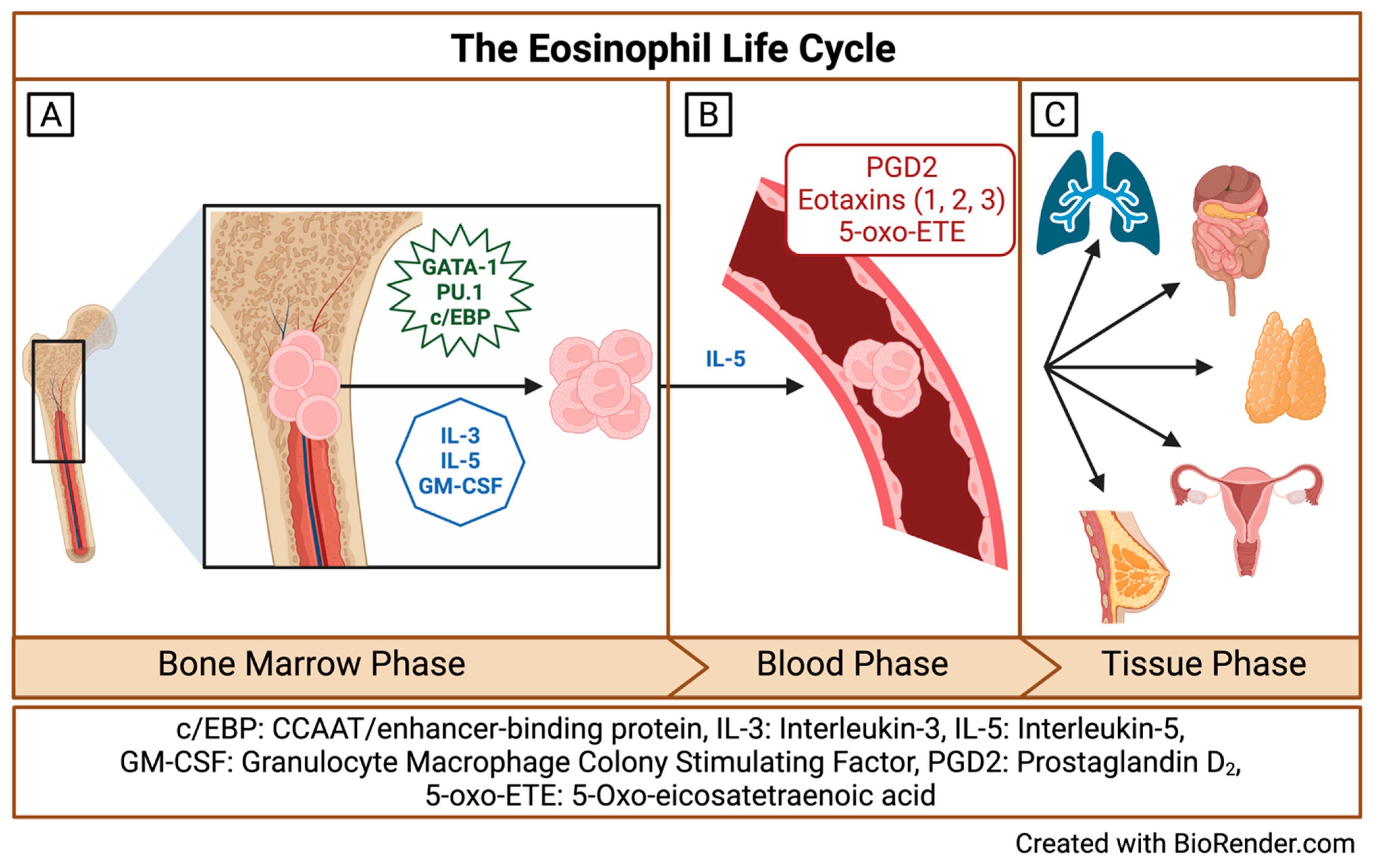 The Eosinophil Life Cycle

A

GATA-1
PU.1
c/EBP

IL-3
IL-5
GM-CSF

B

PGD2
Eotaxins (1, 2, 3)
5-oxo-ETE

IL-5

C

Bone Marrow Phase

Blood Phase

Tissue Phase

c/EBP: CCAAT/enhancer-binding protein, IL-3: Interleukin-3, IL-5: Interleukin-5, GM-CSF: Granulocyte Macrophage Colony Stimulating Factor, PGD2: Prostaglandin $D_2$, 5-oxo-ETE: 5-Oxo-eicosatetraenoic acid

Created with BioRender.com